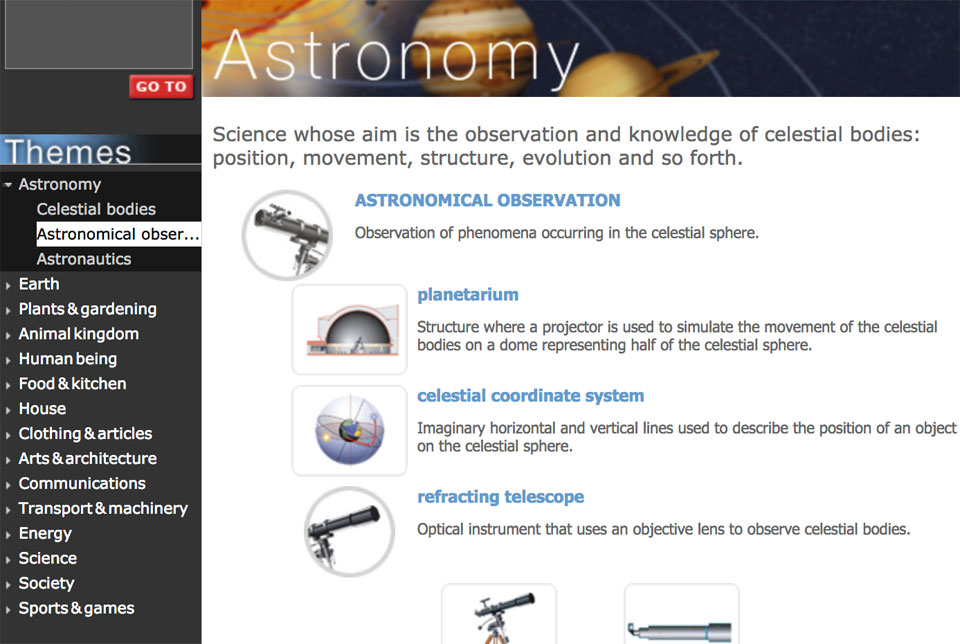 GO TO

Themes

Astronomy
Celestial bodies
Astronomical obser...
Astronautics
Earth
Plants & gardening
Animal kingdom
Human being
Food & kitchen
House
Clothing & articles
Arts & architecture
Communications
Transport & machinery
Energy
Science
Society
Sports & games

Astronomy

Science whose aim is the observation and knowledge of celestial bodies: position, movement, structure, evolution and so forth.

ASTRONOMICAL OBSERVATION
Observation of phenomena occurring in the celestial sphere.

planetarium
Structure where a projector is used to simulate the movement of the celestial bodies on a dome representing half of the celestial sphere.

celestial coordinate system
Imaginary horizontal and vertical lines used to describe the position of an object on the celestial sphere.

refracting telescope
Optical instrument that uses an objective lens to observe celestial bodies.